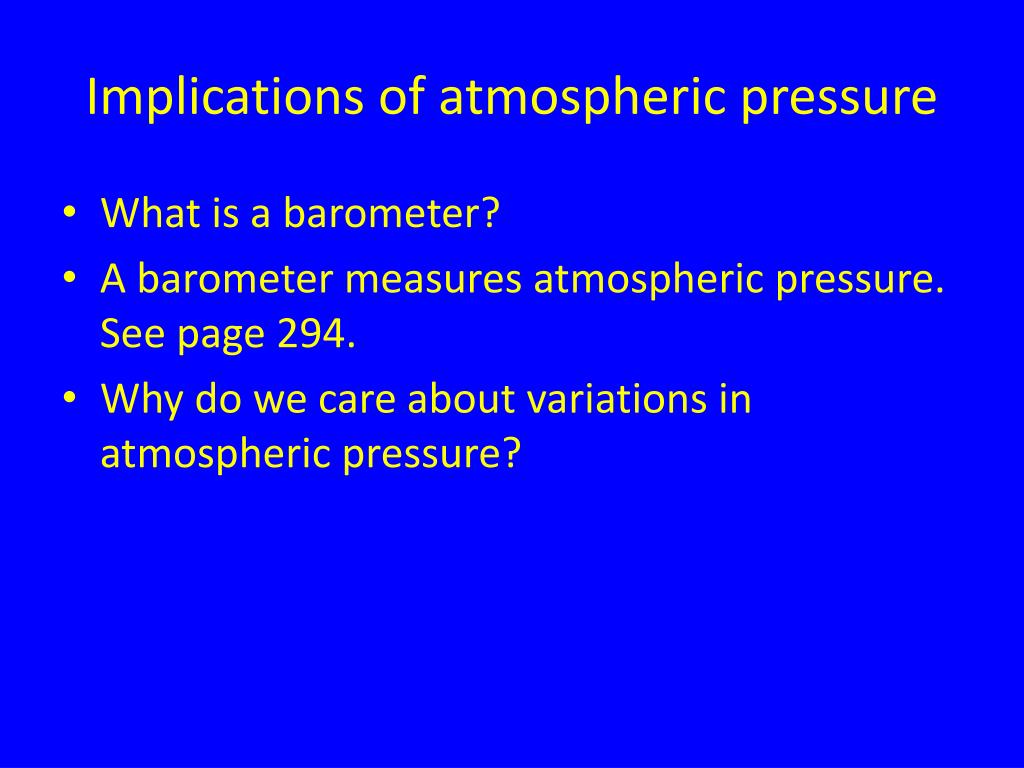 Implications of atmospheric pressure

• What is a barometer?
• A barometer measures atmospheric pressure. See page 294.
• Why do we care about variations in atmospheric pressure?